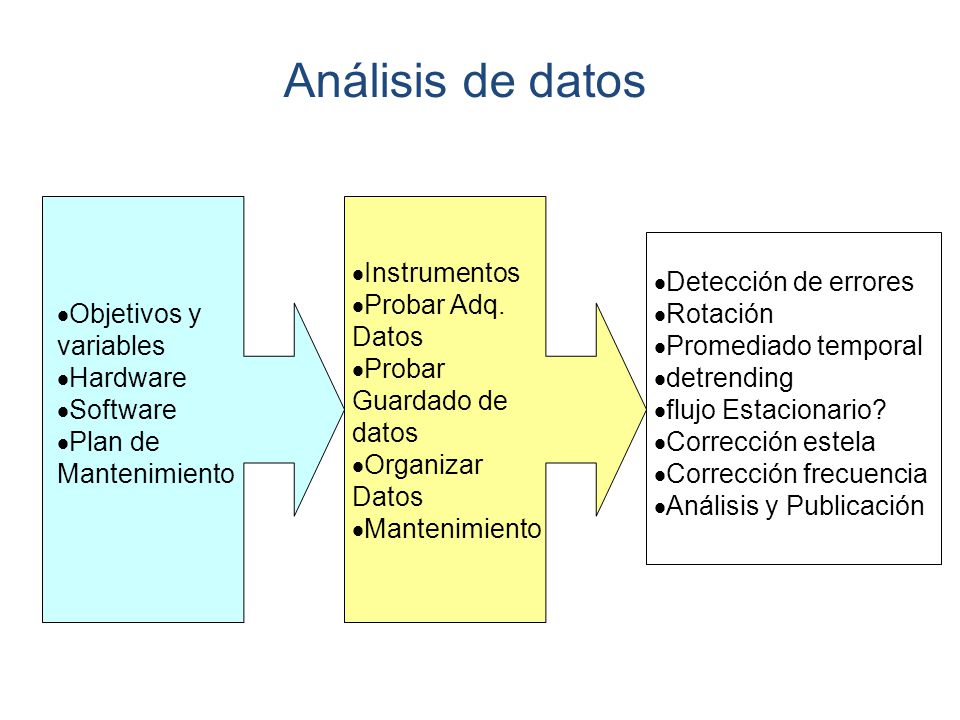 Análisis de datos

•Objetivos y variables
•Hardware
•Software
•Plan de Mantenimiento

•Instrumentos
•Probar Adq. Datos
•Probar Guardado de datos
•Organizar Datos
•Mantenimiento

•Detección de errores
•Rotación
•Promediado temporal
•detrending
•flujo Estacionario?
•Corrección estela
•Corrección frecuencia
•Análisis y Publicación